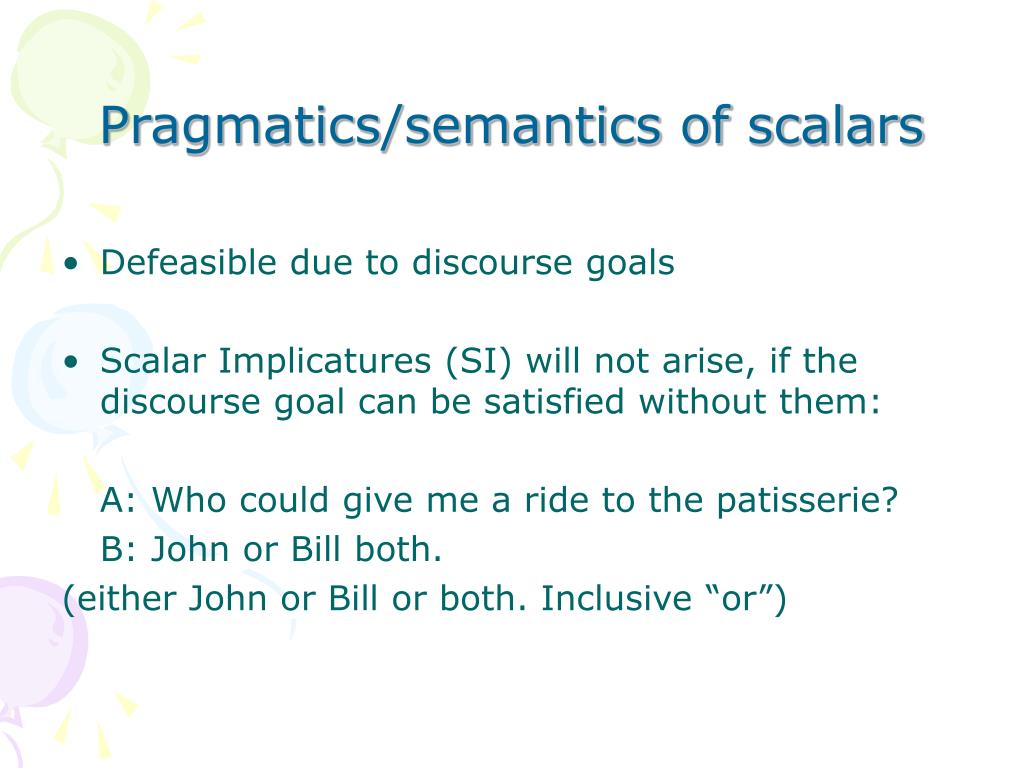 Pragmatics/semantics of scalars

• Defeasible due to discourse goals

• Scalar Implicatures (SI) will not arise, if the discourse goal can be satisfied without them:

A: Who could give me a ride to the patisserie?
B: John or Bill both.
(either John or Bill or both. Inclusive “or”)